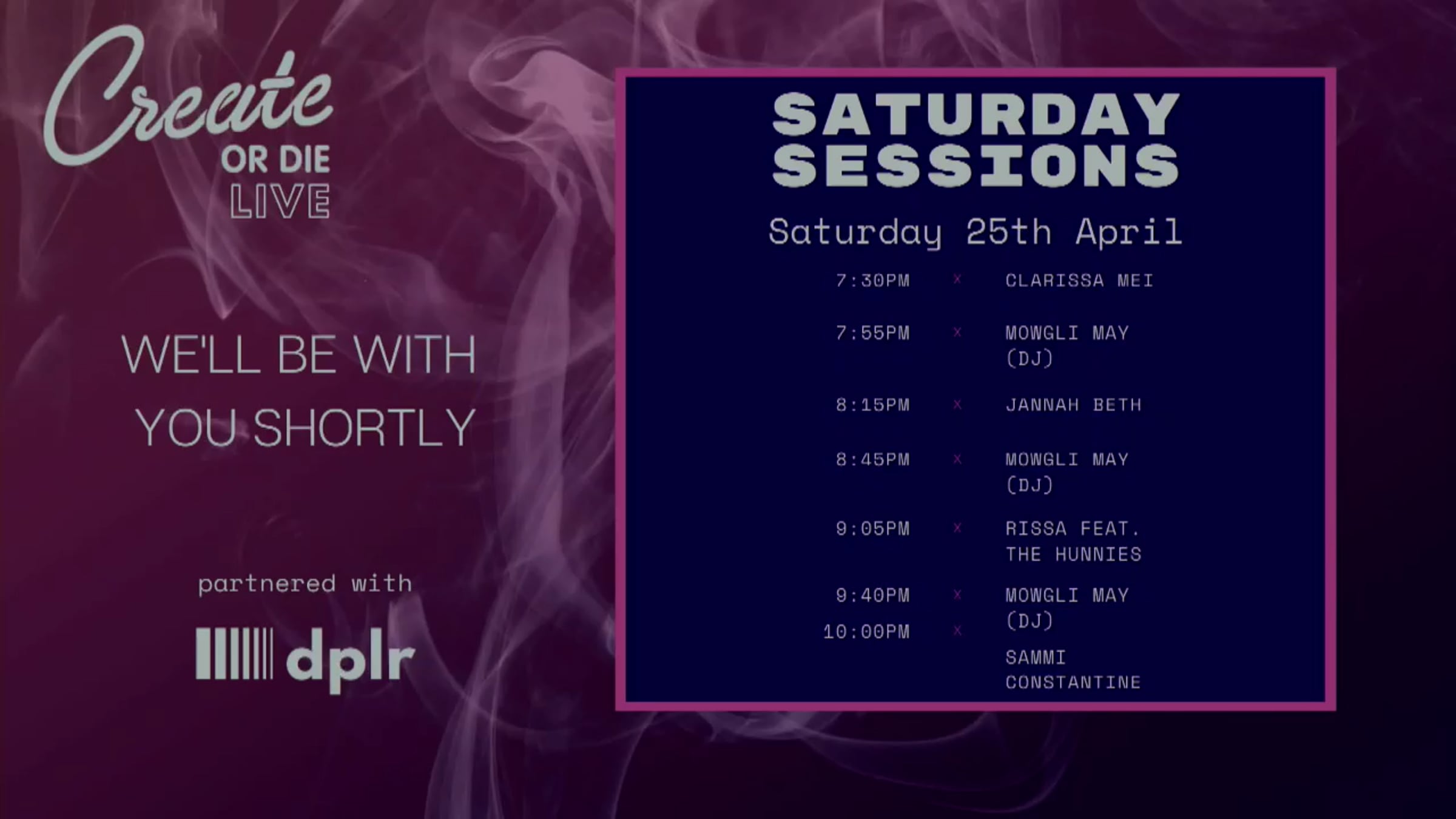 Create OR DIE LIVE

WE'LL BE WITH YOU SHORTLY

partnered with

dplr

SATURDAY SESSIONS

Saturday 25th April

7:30PM × CLARISSA MEI

7:55PM × MOWGLI MAY (DJ)

8:15PM × JANNAH BETH

8:45PM × MOWGLI MAY (DJ)

9:05PM × RISSA FEAT. THE HUNNIES

9:40PM × MOWGLI MAY (DJ)

10:00PM × SAMMI CONSTANTINE